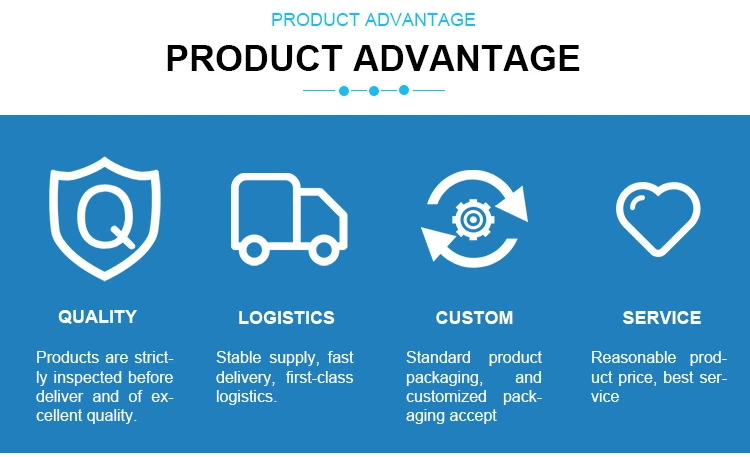 PRODUCT ADVANTAGE

PRODUCT ADVANTAGE

Q

QUALITY

Products are strictly inspected before deliver and of excellent quality.

LOGISTICS

Stable supply, fast delivery, first-class logistics.

CUSTOM

Standard product packaging, and customized packaging accept

SERVICE

Reasonable product price, best service